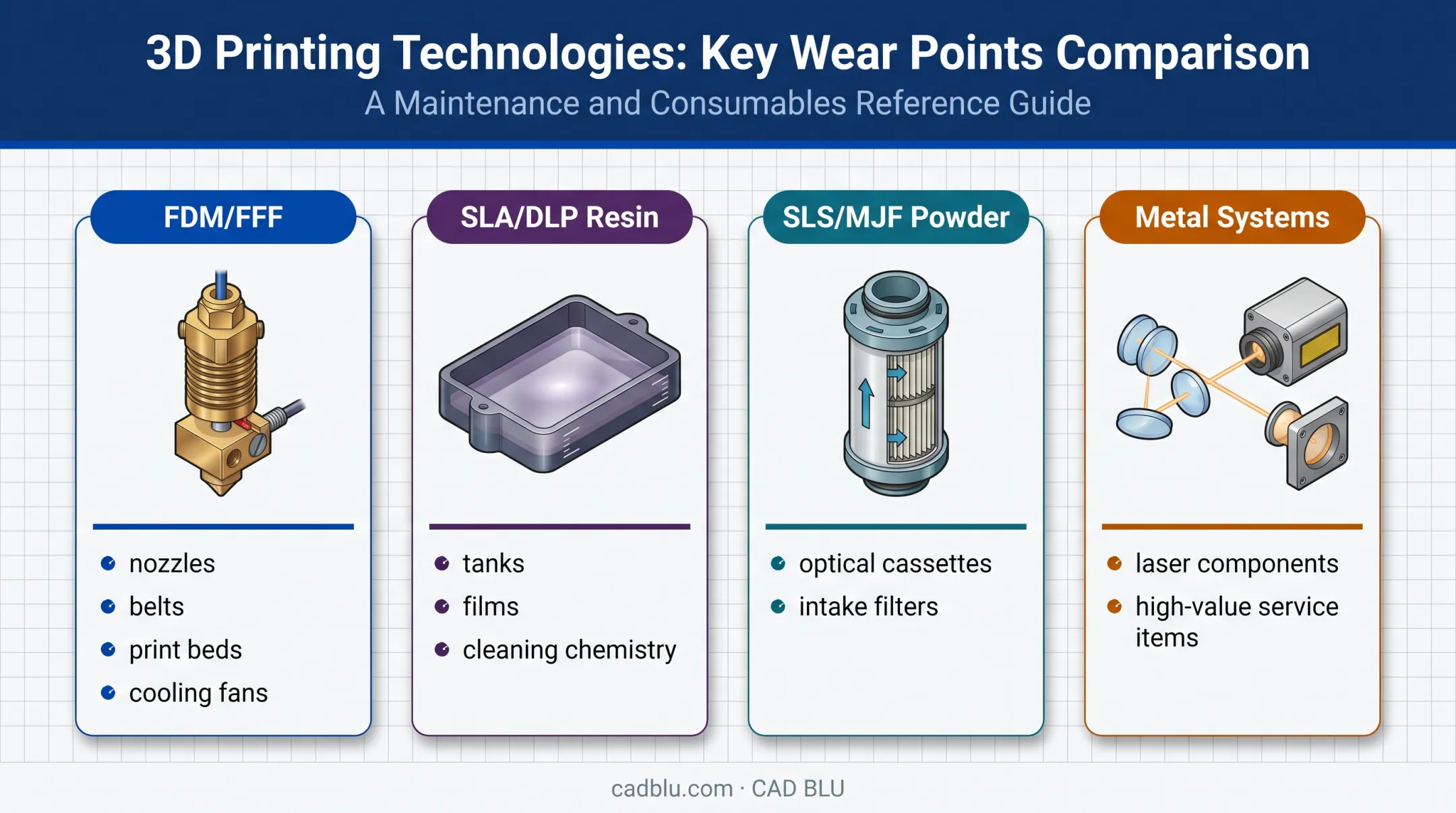 3D Printing Technologies: Key Wear Points Comparison
A Maintenance and Consumables Reference Guide

FDM/FFF
- nozzles
- belts
- print beds
- cooling fans

SLA/DLP Resin
- tanks
- films
- cleaning chemistry

SLS/MJF Powder
- optical cassettes
- intake filters

Metal Systems
- laser components
- high-value service items

cadblu.com · CAD BLU